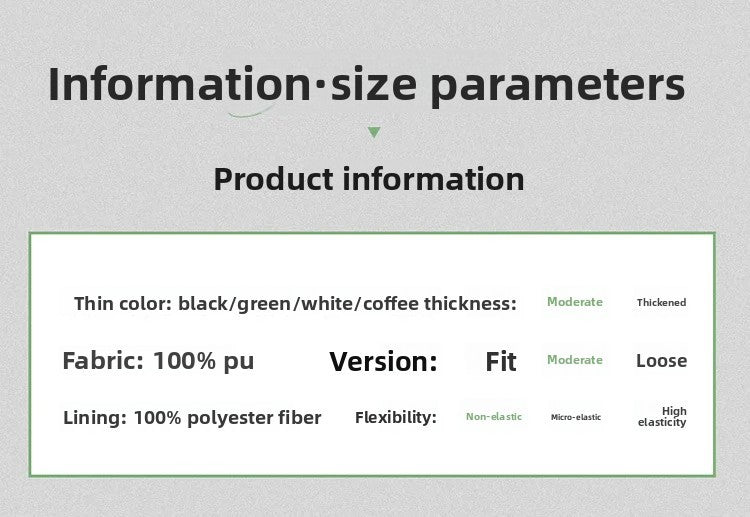 Information·size parameters

Product information

Thin color: black/green/white/coffee thickness: Moderate Thickened

Fabric: 100% pu Version: Fit Moderate Loose

Lining: 100% polyester fiber Flexibility: Non-elastic Micro-elastic High elasticity